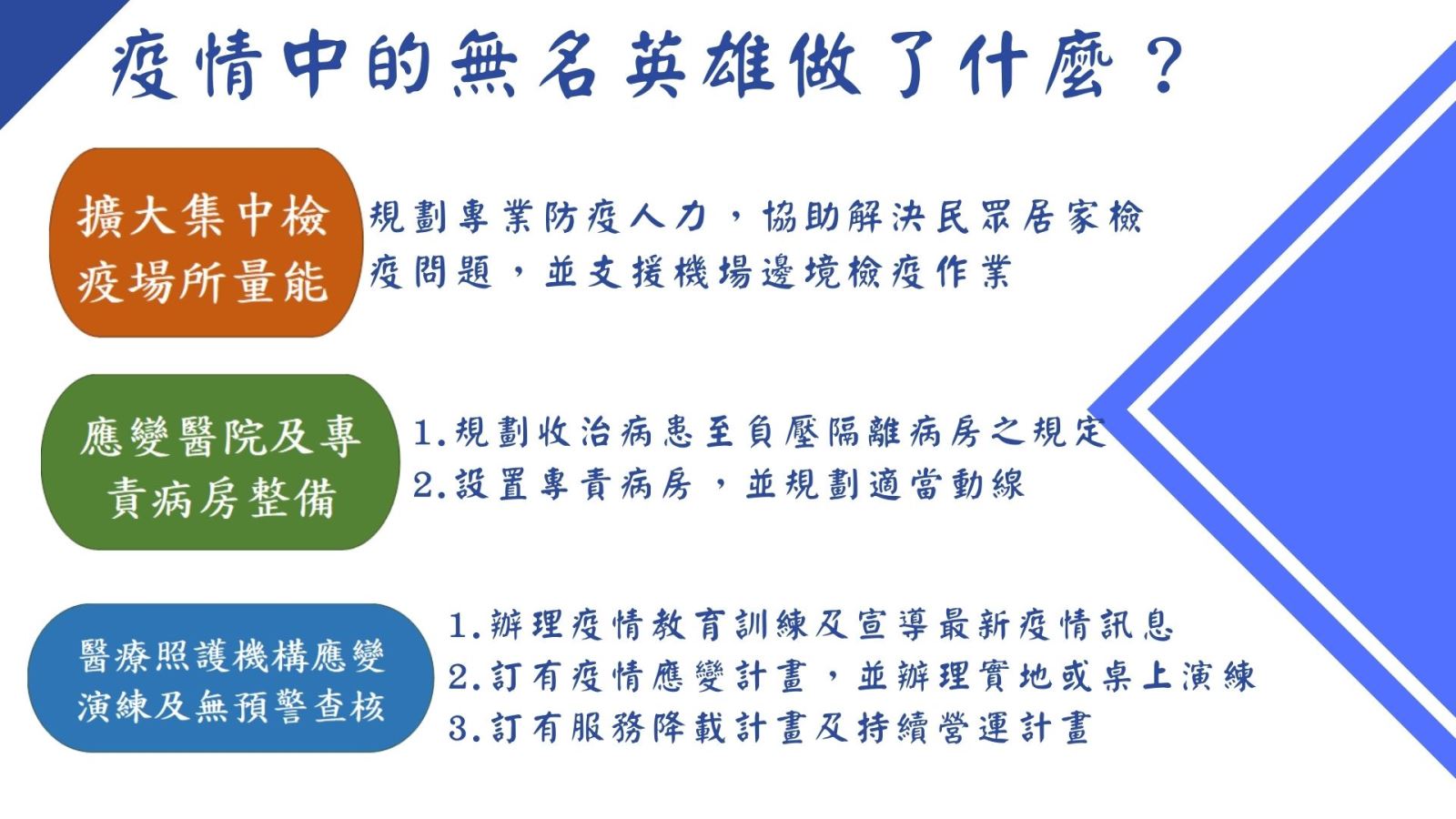 疫情中的無名英雄做了什麼？

擴大集中檢疫場所量能

規劃專業防疫人力，協助解決民眾居家檢疫問題，並支援機場邊境檢疫作業

應變醫院及專責病房整備

1.規劃收治病患至負壓隔離病房之規定
2.設置專責病房，並規劃適當動線

醫療照護機構應變演練及無預警查核

1.辦理疫情教育訓練及宣導最新疫情訊息
2.訂有疫情應變計畫，並辦理實地或桌上演練
3.訂有服務降載計畫及持續營運計畫